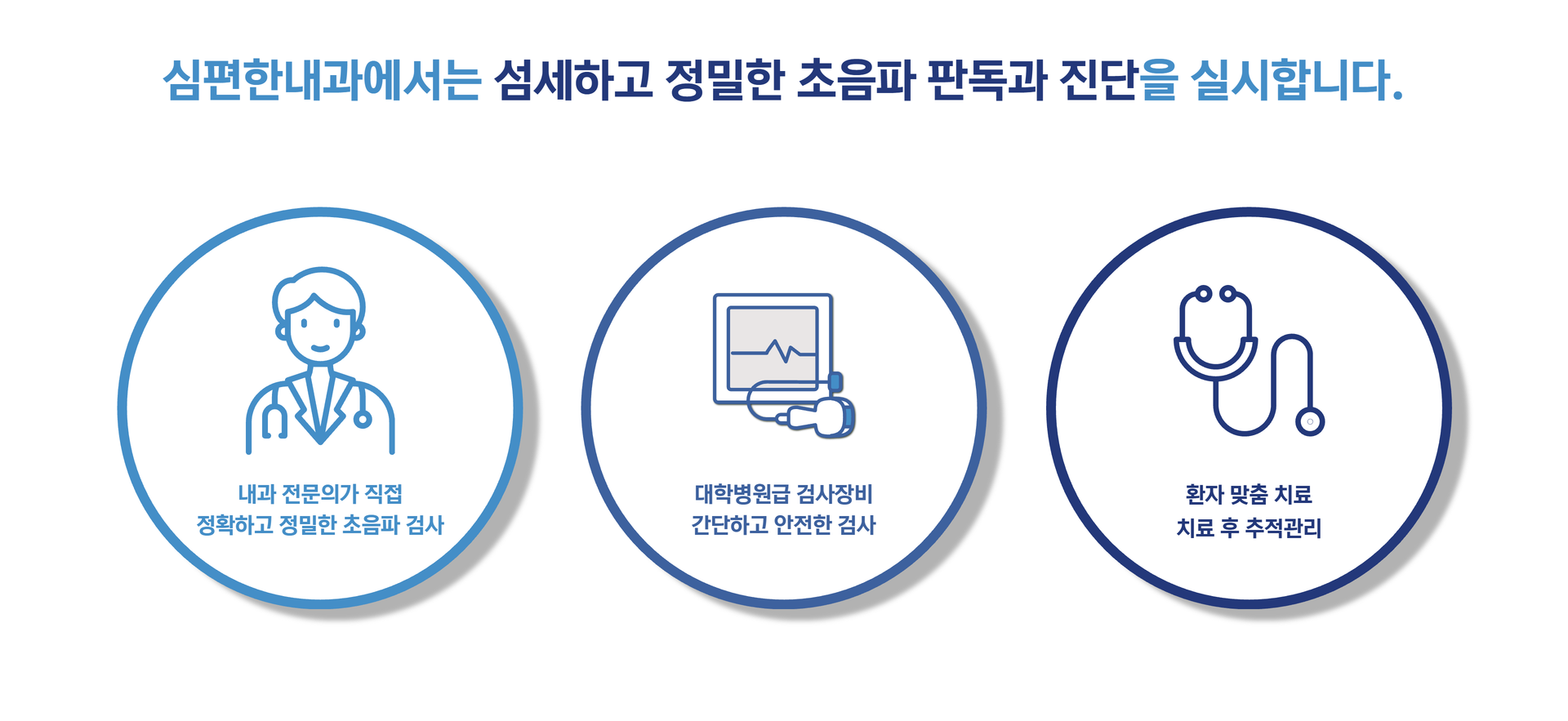 심편한내과에서는 섬세하고 정밀한 초음파 판독과 진단을 실시합니다.

내과 전문의가 직접
정확하고 정밀한 초음파 검사

대학병원급 검사장비
간단하고 안전한 검사

환자 맞춤 치료
치료 후 추적관리